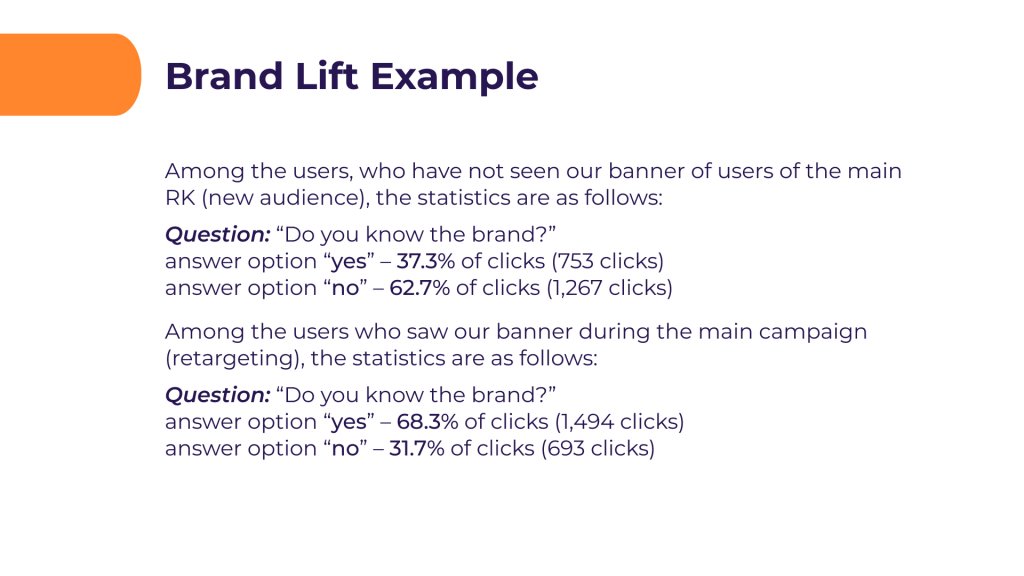 Brand Lift Example

Among the users, who have not seen our banner of users of the main RK (new audience), the statistics are as follows:

Question: “Do you know the brand?”
answer option “yes” – 37.3% of clicks (753 clicks)
answer option “no” – 62.7% of clicks (1,267 clicks)

Among the users who saw our banner during the main campaign (retargeting), the statistics are as follows:

Question: “Do you know the brand?”
answer option “yes” – 68.3% of clicks (1,494 clicks)
answer option “no” – 31.7% of clicks (693 clicks)